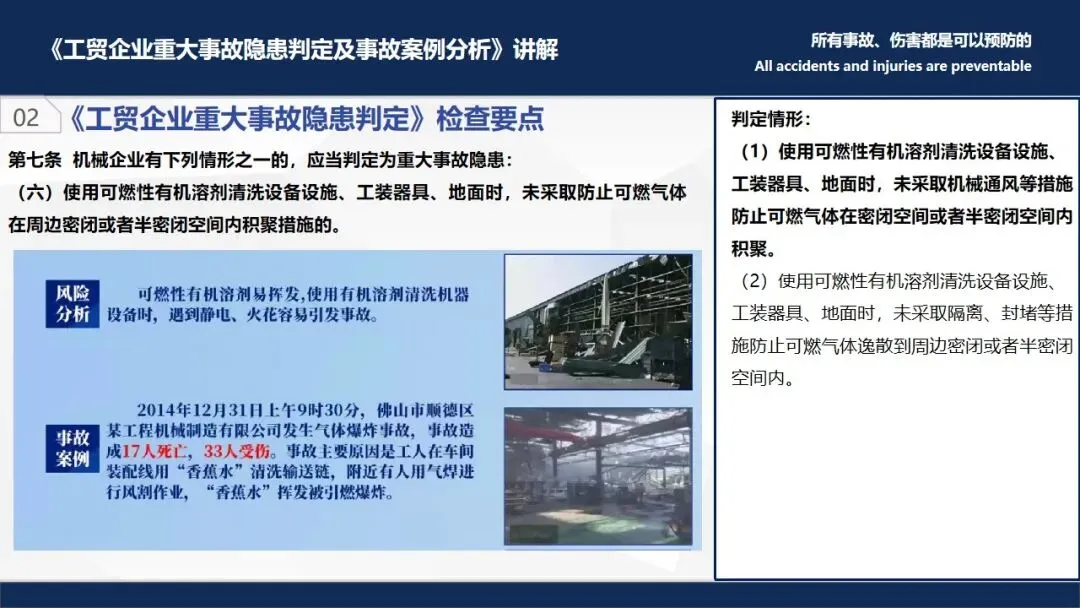 《工贸企业重大事故隐患判定及事故案例分析》讲解

所有事故、伤害都是可以预防的
All accidents and injuries are preventable

02 《工贸企业重大事故隐患判定》检查要点

第七条 机械企业有下列情形之一的，应当判定为重大事故隐患：
（六）使用可燃性有机溶剂清洗设备设施、工装器具、地面时，未采取防止可燃气体在周边密闭或者半密闭空间内积聚措施的。

风险分析

可燃性有机溶剂易挥发,使用有机溶剂清洗机器设备时，遇到静电、火花容易引发事故。

事故案例

2014年12月31日上午9时30分，佛山市顺德区某工程机械制造有限公司发生气体爆炸事故，事故造成17人死亡，33人受伤。事故主要原因是工人在车间装配线用“香蕉水”清洗输送链，附近有人用气焊进行风割作业，“香蕉水”挥发被引燃爆炸。

判定情形：

（1）使用可燃性有机溶剂清洗设备设施、工装器具、地面时，未采取机械通风等措施防止可燃气体在密闭空间或者半密闭空间内积聚。

（2）使用可燃性有机溶剂清洗设备设施、工装器具、地面时，未采取隔离、封堵等措施防止可燃气体逸散到周边密闭或者半密闭空间内。